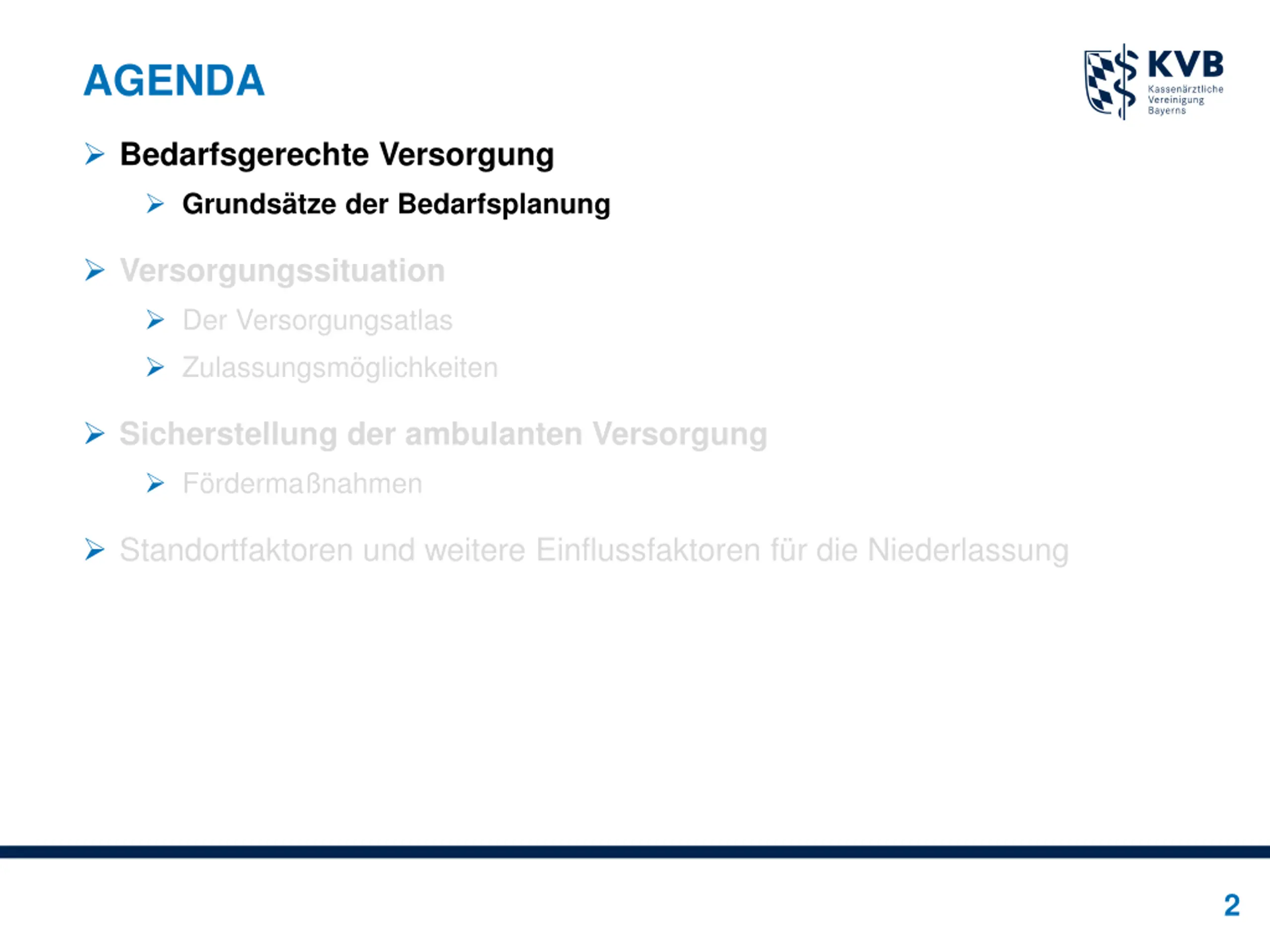 AGENDA

KVB
Kassenärztliche
Vereinigung
Bayerns

➢ Bedarfsgerechte Versorgung
➢ Grundsätze der Bedarfsplanung

➢ Versorgungssituation
➢ Der Versorgungsatlas
➢ Zulassungsmöglichkeiten

➢ Sicherstellung der ambulanten Versorgung
➢ Fördermaßnahmen

➢ Standortfaktoren und weitere Einflussfaktoren für die Niederlassung

2